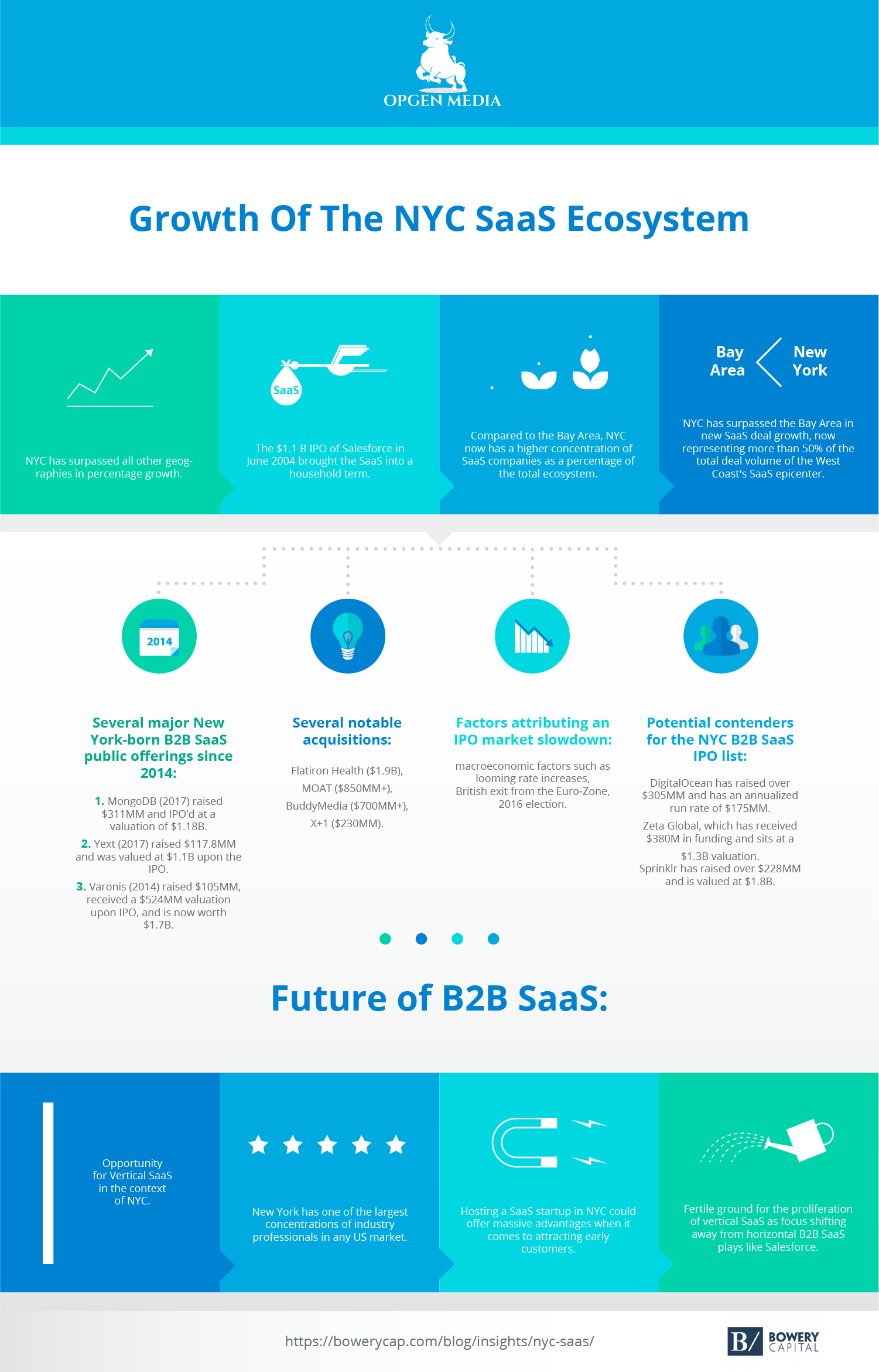 OPGEN MEDIA

Growth Of The NYC SaaS Ecosystem

NYC has surpassed all other geographies in percentage growth.

SaaS

The $1.1 B IPO of Salesforce in June 2004 brought the SaaS into a household term.

Compared to the Bay Area, NYC now has a higher concentration of SaaS companies as a percentage of the total ecosystem.

Bay Area

New York

NYC has surpassed the Bay Area in new SaaS deal growth, now representing more than 50% of the total deal volume of the West Coast's SaaS epicenter.

2014

Several major New York-born B2B SaaS public offerings since 2014:

1. MongoDB (2017) raised $311MM and IPO'd at a valuation of $1.18B.

2. Yext (2017) raised $117.8MM and was valued at $1.1B upon the IPO.

3. Varonis (2014) raised $105MM, received a $524MM valuation upon IPO, and is now worth $1.7B.

Several notable acquisitions:

Flatiron Health ($1.9B), MOAT ($850MM+), BuddyMedia ($700MM+), X+1 ($230MM).

Factors attributing an IPO market slowdown:

macroeconomic factors such as looming rate increases, British exit from the Euro-Zone, 2016 election.

Potential contenders for the NYC B2B SaaS IPO list:

DigitalOcean has raised over $305MM and has an annualized run rate of $175MM.

Zeta Global, which has received $380M in funding and sits at a $1.3B valuation.

Sprinklr has raised over $228MM and is valued at $1.8B.

Future of B2B SaaS:

Opportunity for Vertical SaaS in the context of NYC.

New York has one of the largest concentrations of industry professionals in any US market.

Hosting a SaaS startup in NYC could offer massive advantages when it comes to attracting early customers.

Fertile ground for the proliferation of vertical SaaS as focus shifting away from horizontal B2B SaaS plays like Salesforce.

https://bowerycap.com/blog/insights/nyc-saas/

B/ BOWERY CAPITAL